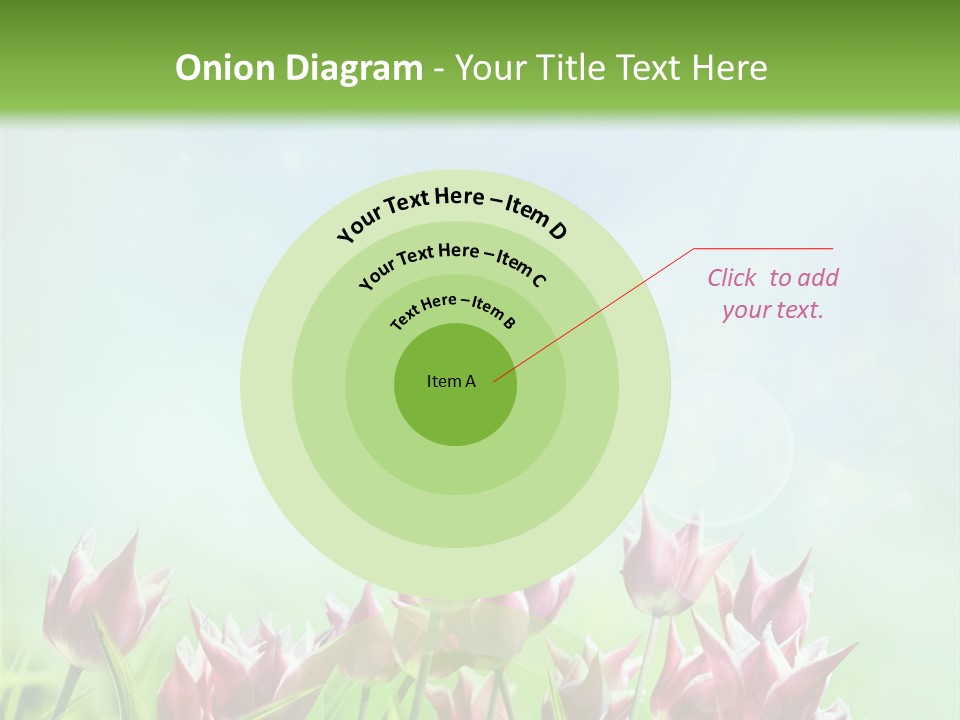 Onion Diagram - Your Title Text Here

Your Text Here – Item D

Your Text Here – Item C

Text Here – Item B

Item A

Click to add your text.